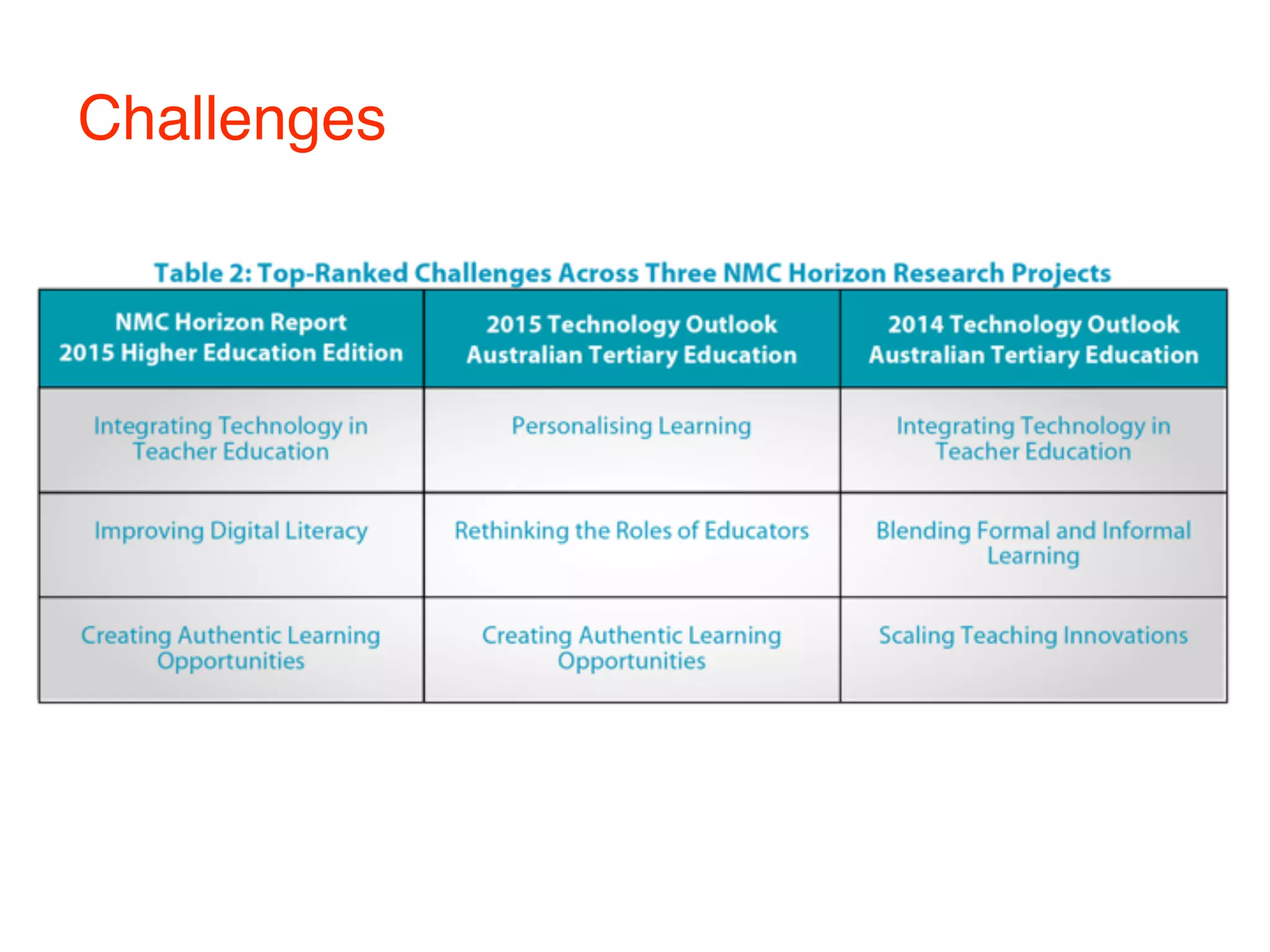 Challenges

Table 2: Top-Ranked Challenges Across Three NMC Horizon Research Projects

| NMC Horizon Report 2015 Higher Education Edition | 2015 Technology Outlook Australian Tertiary Education | 2014 Technology Outlook Australian Tertiary Education |
|---|---|---|
| Integrating Technology in Teacher Education | Personalising Learning | Integrating Technology in Teacher Education |
| Improving Digital Literacy | Rethinking the Roles of Educators | Blending Formal and Informal Learning |
| Creating Authentic Learning Opportunities | Creating Authentic Learning Opportunities | Scaling Teaching Innovations |